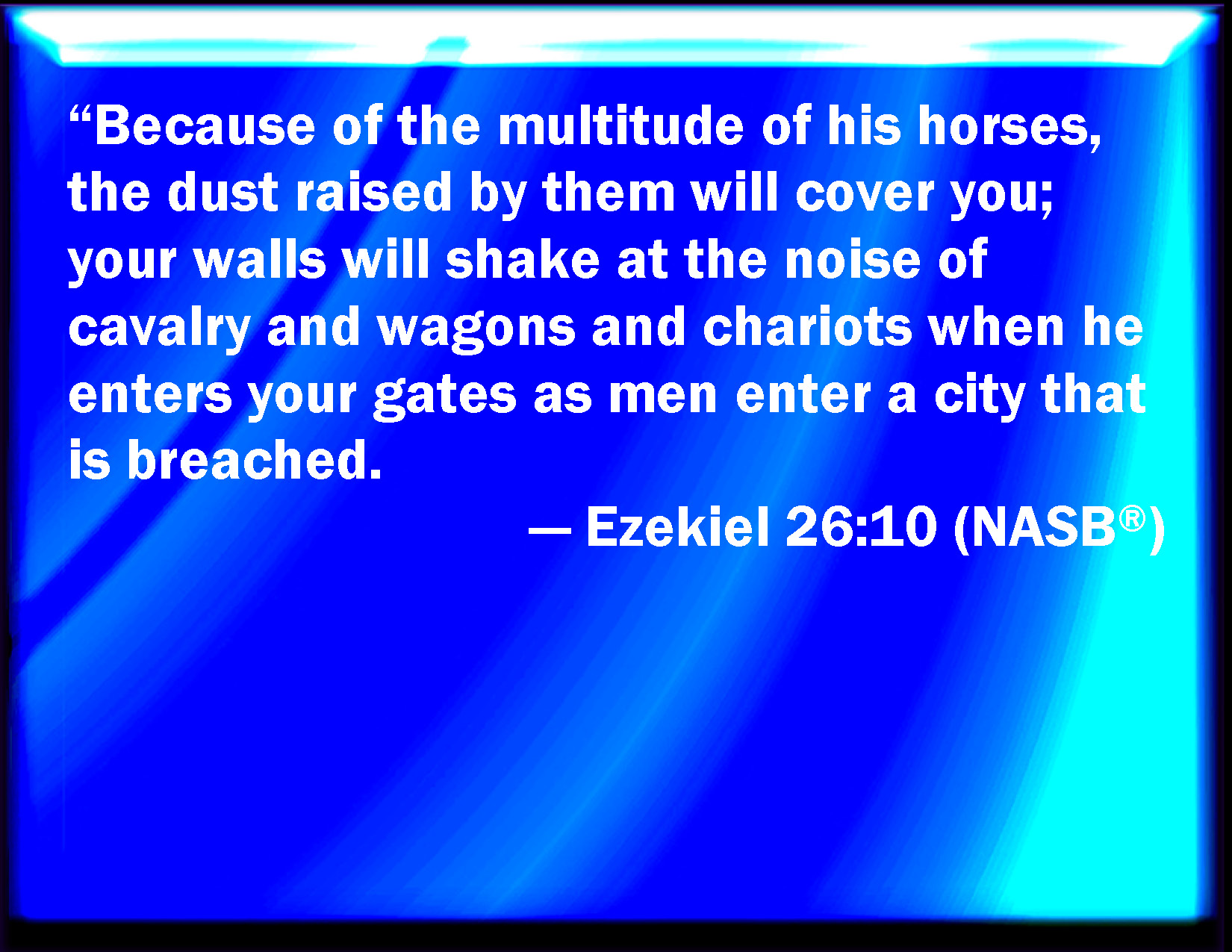 “Because of the multitude of his horses, the dust raised by them will cover you; your walls will shake at the noise of cavalry and wagons and chariots when he enters your gates as men enter a city that is breached.

— Ezekiel 26:10 (NASB®)